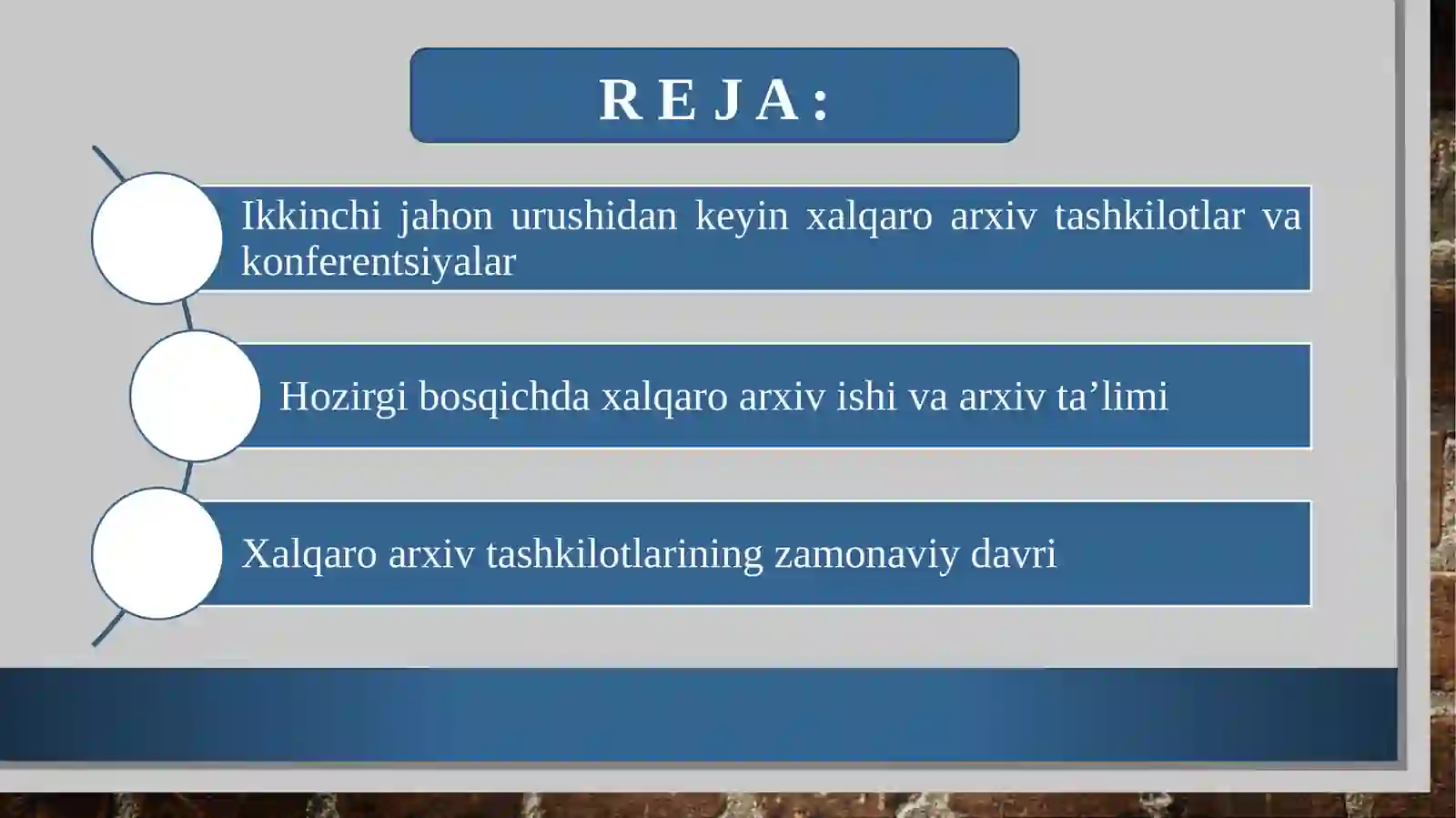 REJA:

Ikkinchi jahon urushidan keyin xalqaro arxiv tashkilotlar va konferentsiyalar

Hozirgi bosqichda xalqaro arxiv ishi va arxiv ta’limi

Xalqaro arxiv tashkilotlarining zamonaviy davri